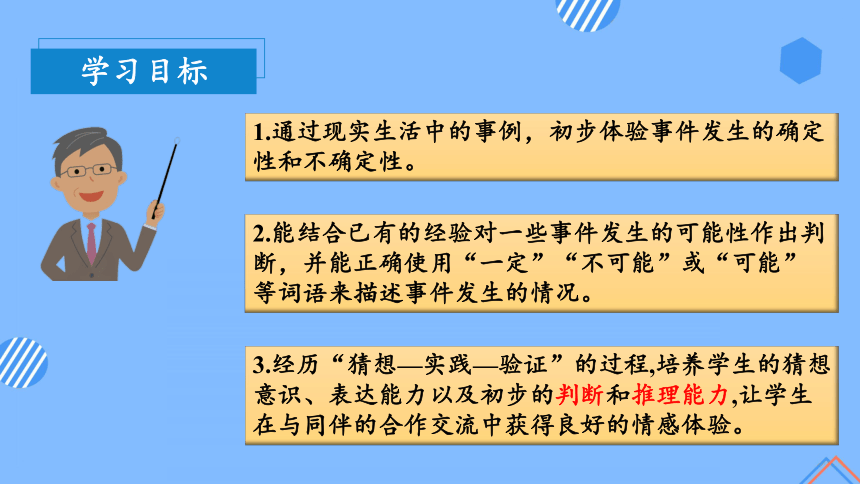 学习目标

1.通过现实生活中的事例，初步体验事件发生的确定性和不确定性。

2.能结合已有的经验对一些事件发生的可能性作出判断，并能正确使用“一定”“不可能”或“可能”等词语来描述事件发生的情况。

3.经历“猜想—实践—验证”的过程,培养学生的猜想意识、表达能力以及初步的判断和推理能力,让学生在与同伴的合作交流中获得良好的情感体验。